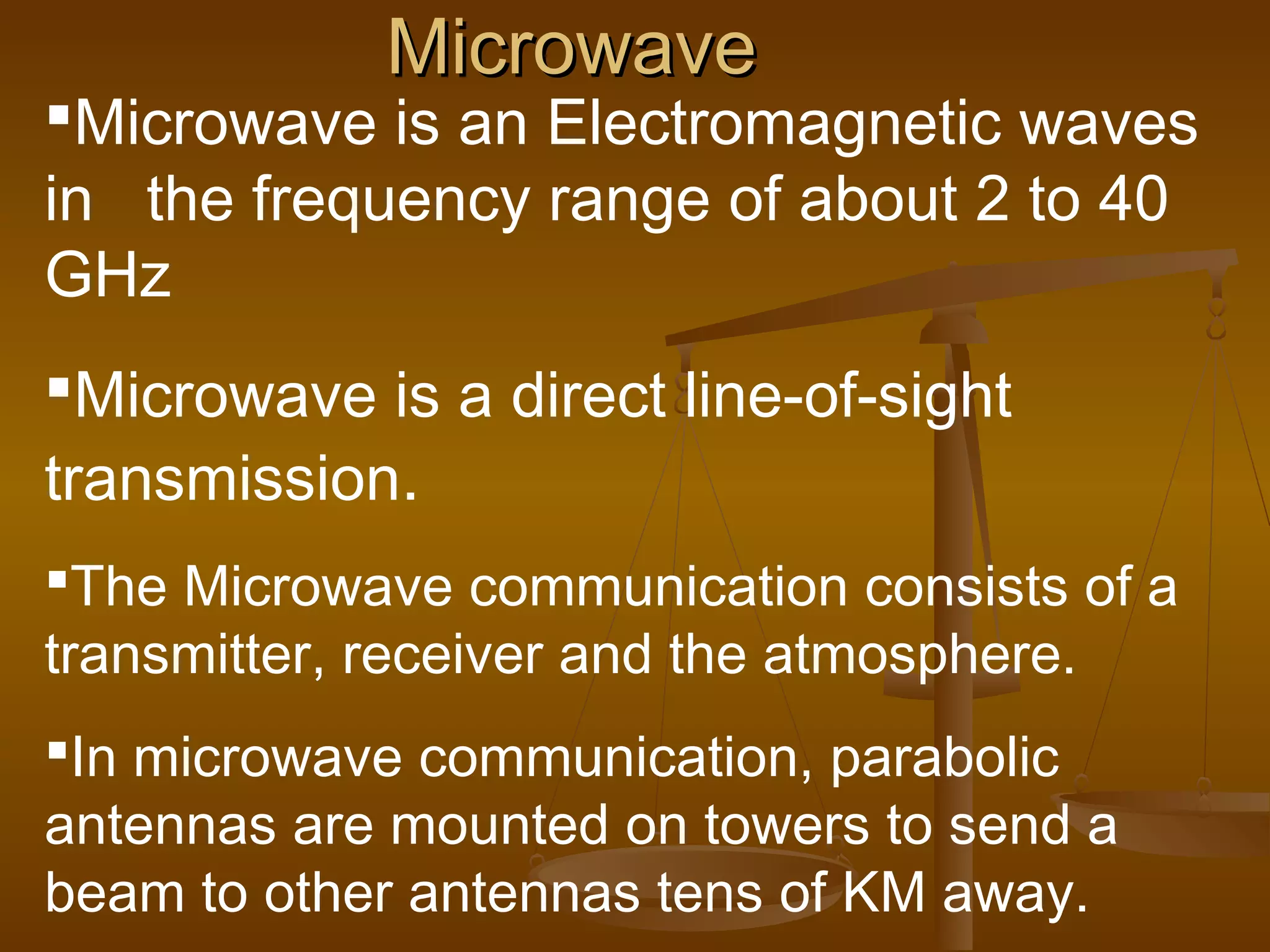 Microwave

▪Microwave is an Electromagnetic waves in the frequency range of about 2 to 40 GHz

▪Microwave is a direct line-of-sight transmission.

▪The Microwave communication consists of a transmitter, receiver and the atmosphere.

▪In microwave communication, parabolic antennas are mounted on towers to send a beam to other antennas tens of KM away.